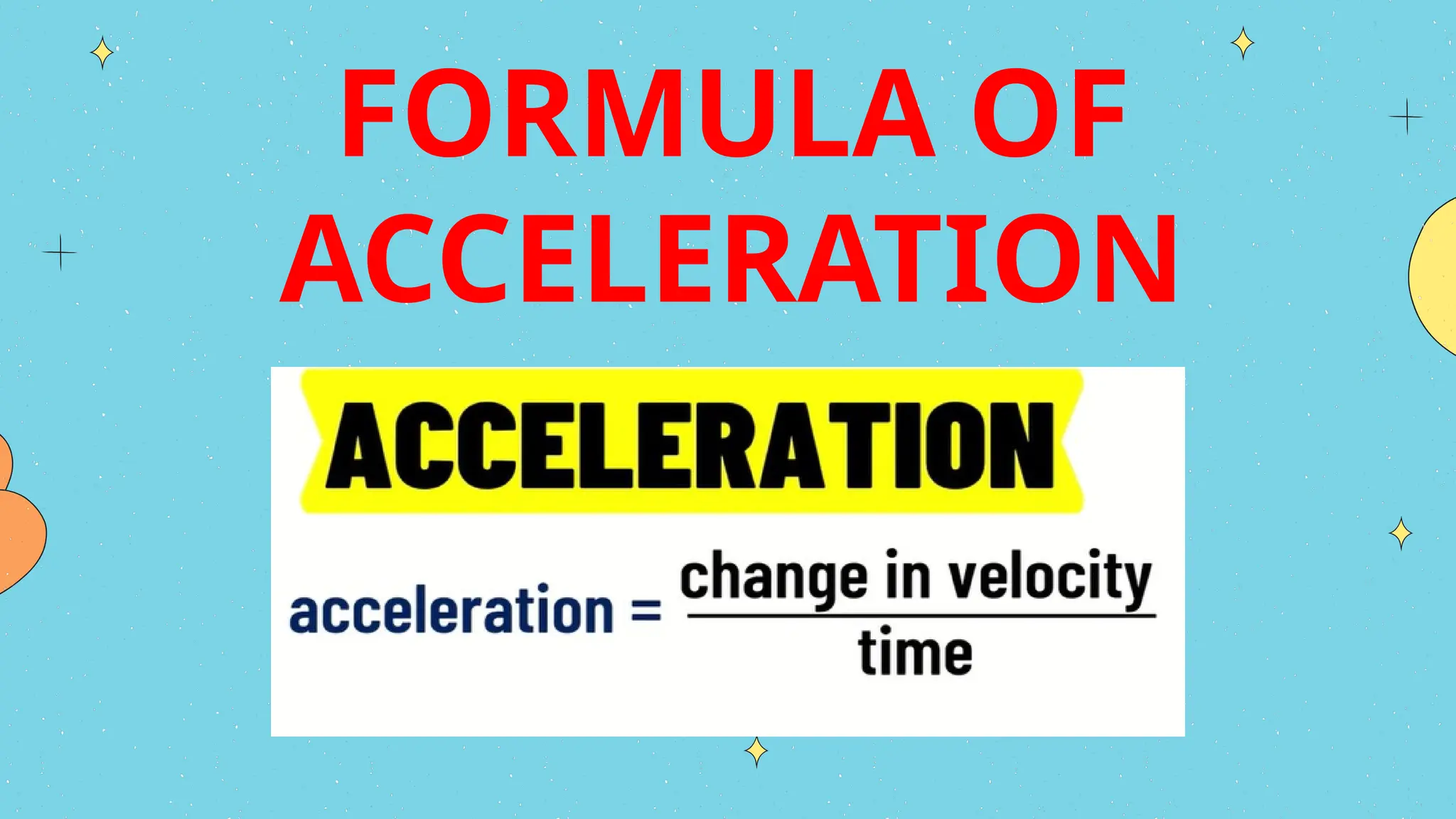 FORMULA OF ACCELERATION

ACCELERATION

$\text{acceleration} = \frac{\text{change in velocity}}{\text{time}}$